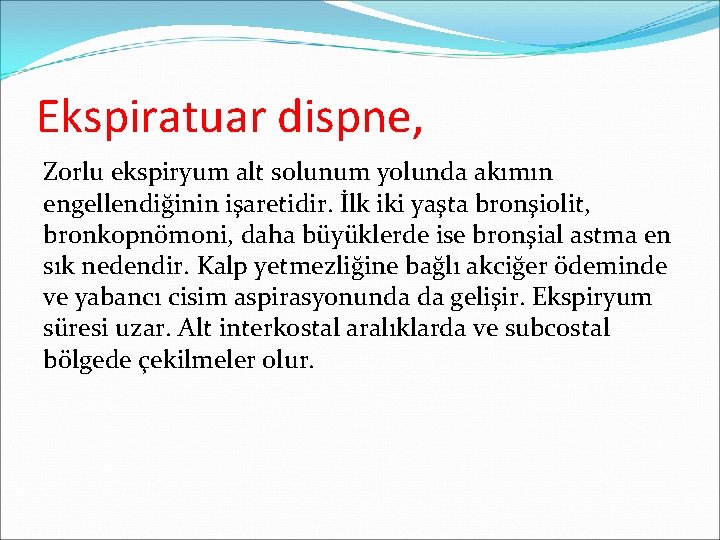 Ekspiratuar dispne,

Zorlu ekspiryum alt solunum yolunda akımın engellendiğinin işaretidir. İlk iki yaşta bronşiolit, bronkopnömoni, daha büyüklerde ise bronşial astma en sık nedendir. Kalp yetmezliğine bağlı akciğer ödeminde ve yabancı cisim aspirasyonunda da gelişir. Ekspiryum süresi uzar. Alt interkostal aralıklarda ve subcostal bölgede çekilmeler olur.